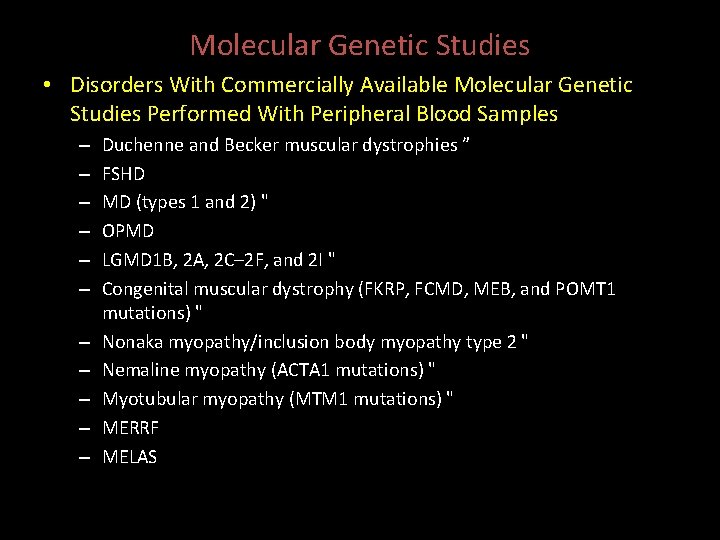 Molecular Genetic Studies

• Disorders With Commercially Available Molecular Genetic Studies Performed With Peripheral Blood Samples
– Duchenne and Becker muscular dystrophies ”
– FSHD
– MD (types 1 and 2) "
– OPMD
– LGMD1B, 2A, 2C–2F, and 2I "
– Congenital muscular dystrophy (FKRP, FCMD, MEB, and POMT1 mutations) "
– Nonaka myopathy/inclusion body myopathy type 2 "
– Nemaline myopathy (ACTA1 mutations) "
– Myotubular myopathy (MTM1 mutations) "
– MERRF
– MELAS